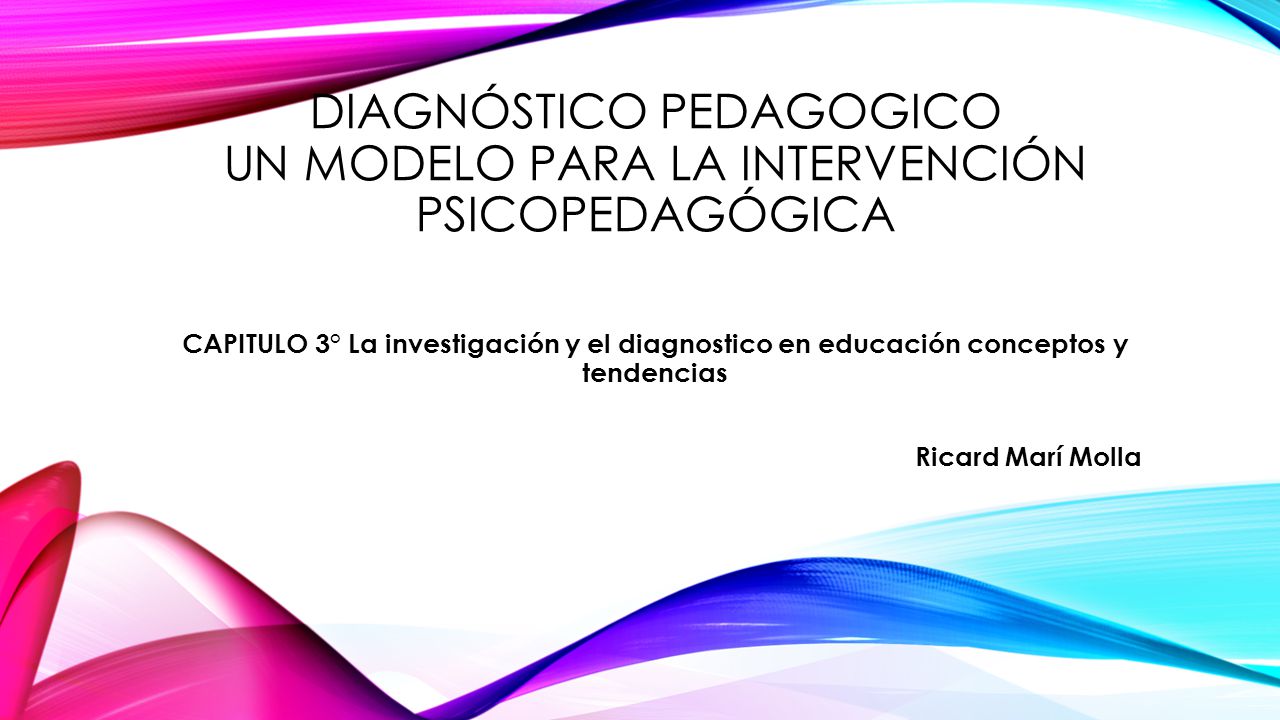 DIAGNÓSTICO PEDAGOGICO
UN MODELO PARA LA INTERVENCIÓN PSICOPEDAGÓGICA

CAPITULO 3° La investigación y el diagnostico en educación conceptos y tendencias

Ricard Marí Molla